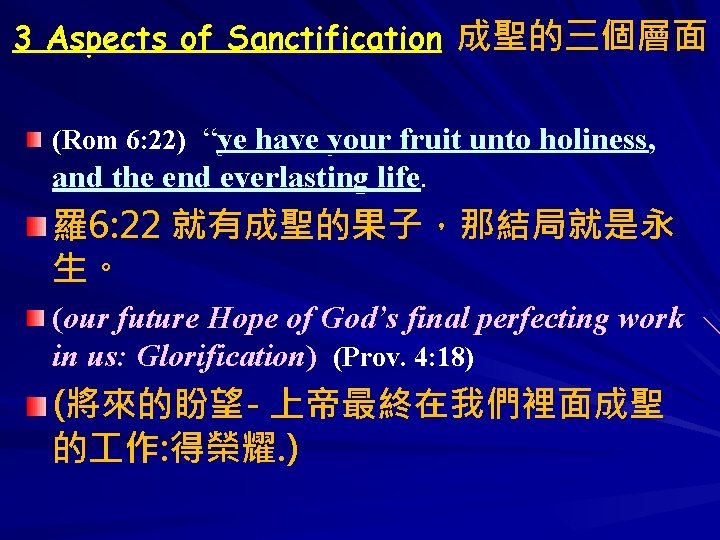 3 Aspects of Sanctification 成聖的三個層面

(Rom 6:22) “ye have your fruit unto holiness, and the end everlasting life.

羅6:22 就有成聖的果子，那結局就是永生。

(our future Hope of God’s final perfecting work in us: Glorification) (Prov. 4:18)

(將來的盼望- 上帝最終在我們裡面成聖的工作:得榮耀.)